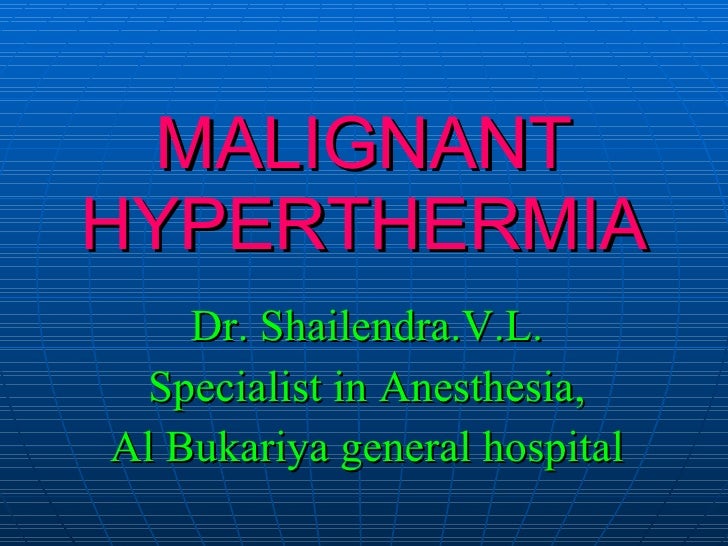 MALIGNANT HYPERTHERMIA

Dr. Shailendra.V.L.
Specialist in Anesthesia,
Al Bukariya general hospital